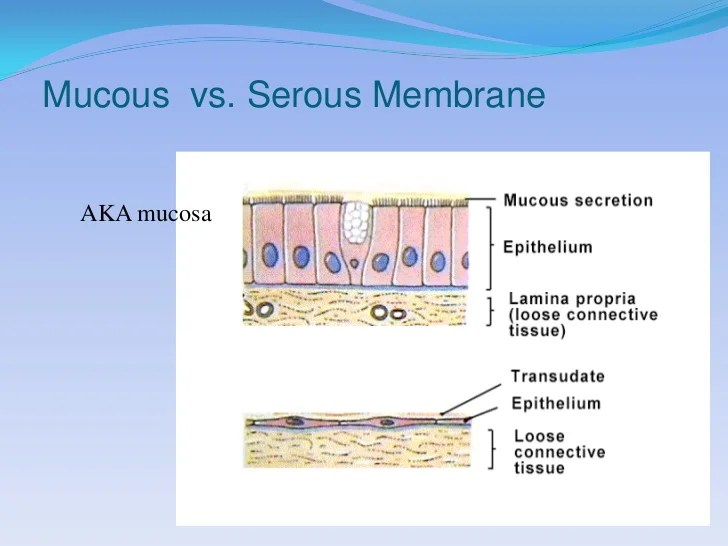 Mucous vs. Serous Membrane

AKA mucosa

Mucous secretion

Epithelium

Lamina propria (loose connective tissue)

Transudate

Epithelium

Loose connective tissue